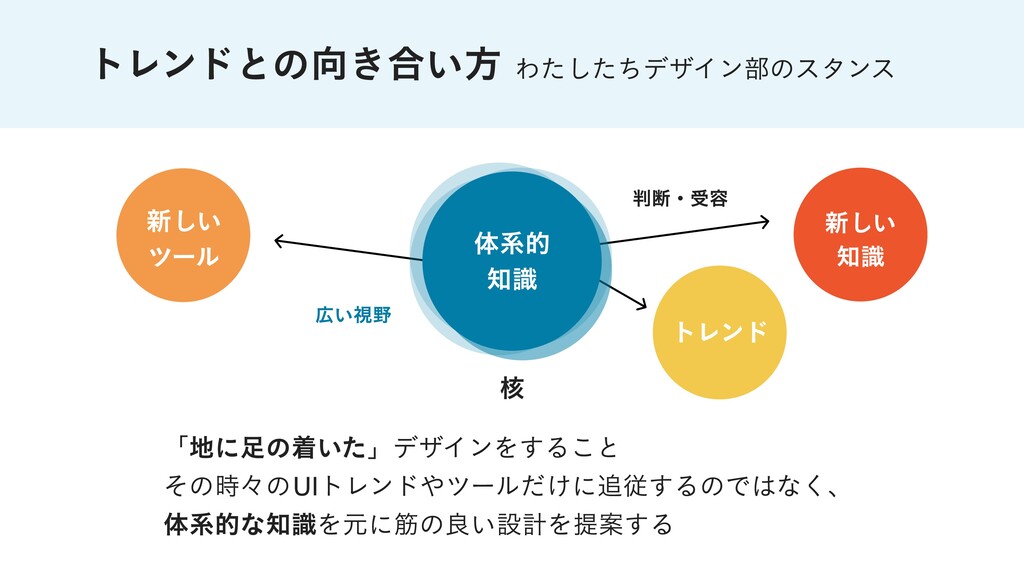 トレンドとの向き合い方 わたしたちデザイン部のスタンス

新しい
ツール

体系的
知識

判断・受容

新しい
知識

広い視野

トレンド

核

「地に足の着いた」デザインをすること
その時々のUIトレンドやツールだけに追従するのではなく、
体系的な知識を元に筋の良い設計を提案する